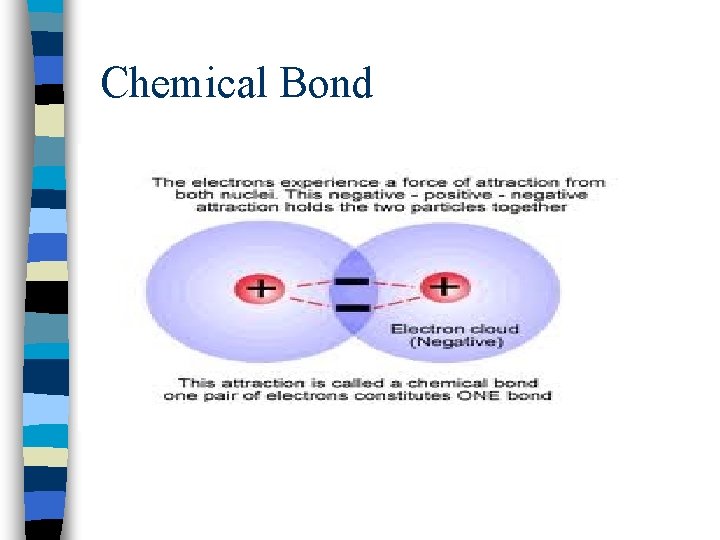 Chemical Bond

The electrons experience a force of attraction from both nuclei. This negative - positive - negative attraction holds the two particles together

+

−

−

+

Electron cloud (Negative)

This attraction is called a chemical bond one pair of electrons constitutes ONE bond